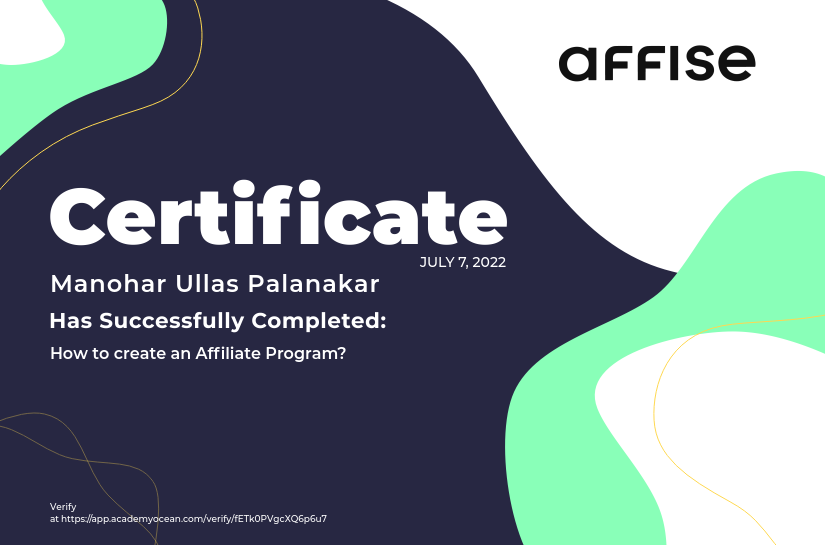 affise

Certificate

JULY 7, 2022

Manohar Ullas Palanakar

Has Successfully Completed:

How to create an Affiliate Program?

Verify
at https://app.academyocean.com/verify/fETk0PVgcXQ6p6u7